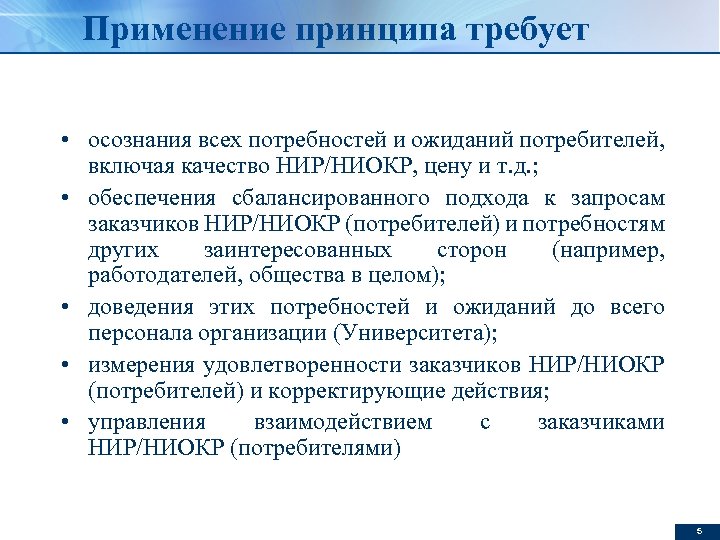 Применение принципа требует

• осознания всех потребностей и ожиданий потребителей, включая качество НИР/НИОКР, цену и т.д.;
• обеспечения сбалансированного подхода к запросам заказчиков НИР/НИОКР (потребителей) и потребностям других заинтересованных сторон (например, работодателей, общества в целом);
• доведения этих потребностей и ожиданий до всего персонала организации (Университета);
• измерения удовлетворенности заказчиков НИР/НИОКР (потребителей) и корректирующие действия;
• управления взаимодействием с заказчиками НИР/НИОКР (потребителями)

5